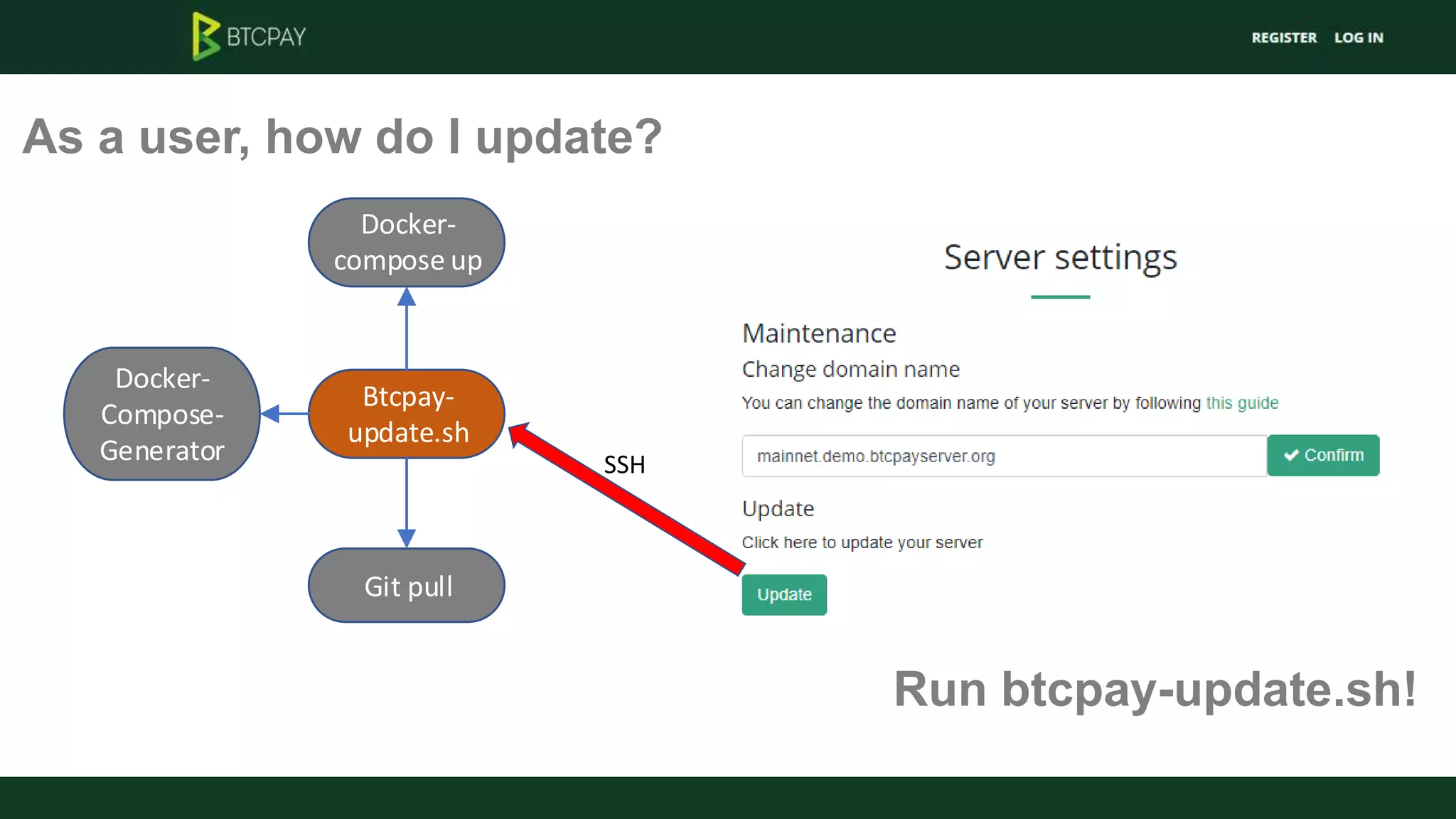 BTCPAY

REGISTER LOG IN

As a user, how do I update?

Docker-compose up

Docker-Compose-Generator

Btcpay-update.sh

Git pull

SSH

Server settings

Maintenance

Change domain name

You can change the domain name of your server by following this guide

mainnet.demo.btcpayserver.org

Confirm

Update

Click here to update your server

Update

Run btcpay-update.sh!